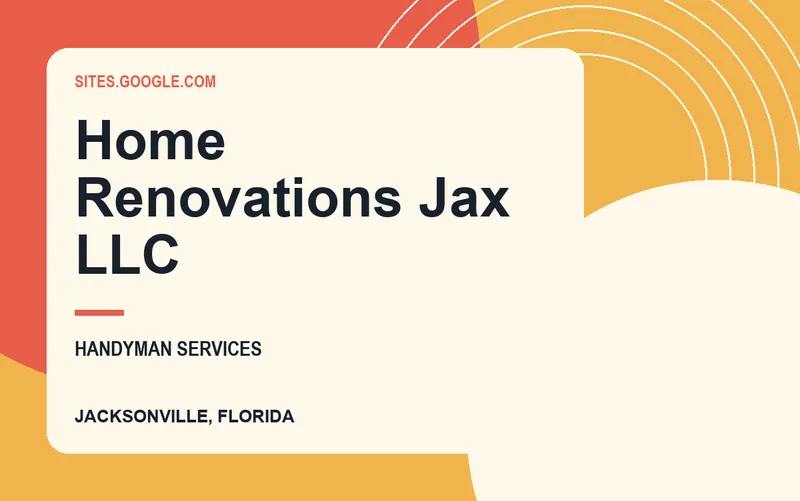 SITES.GOOGLE.COM

Home Renovations Jax LLC

HANDYMAN SERVICES

JACKSONVILLE, FLORIDA